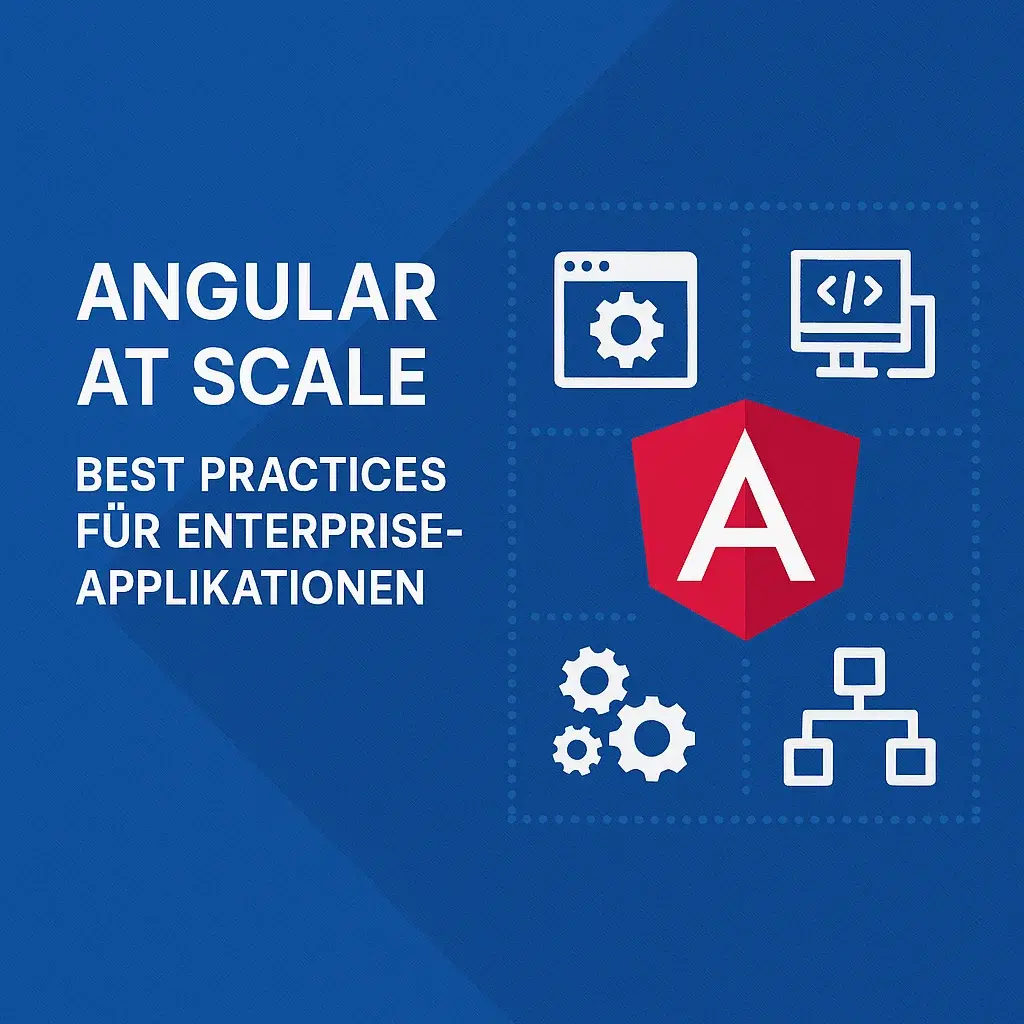 ANGULAR AT SCALE

BEST PRACTICES FÜR ENTERPRISE-APPLIKATIONEN

</>

A